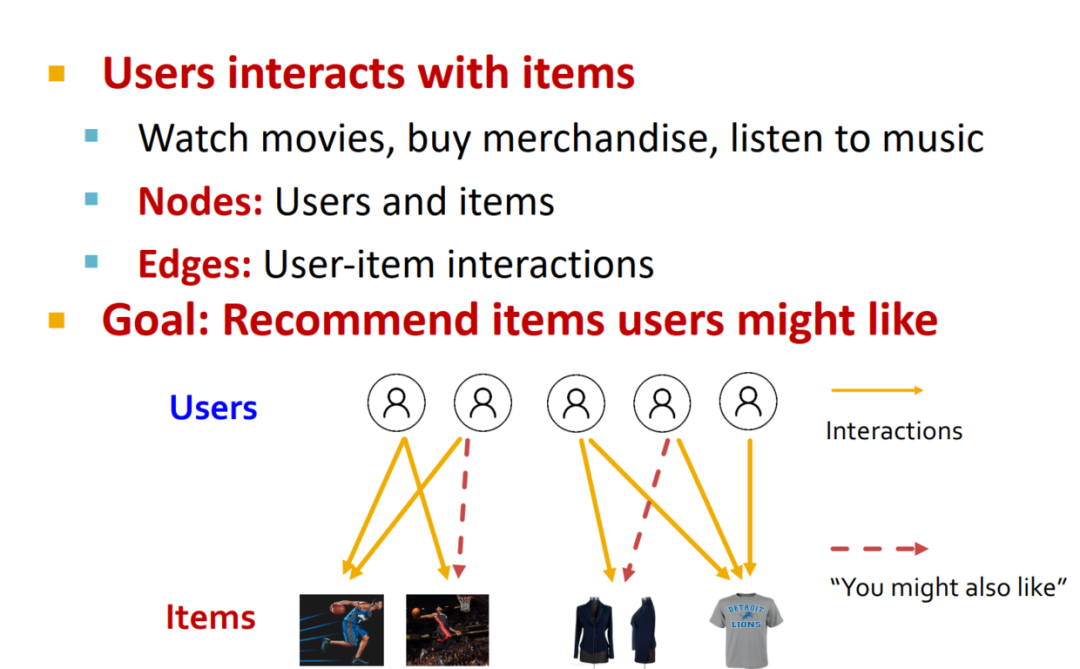 Users interacts with items

Watch movies, buy merchandise, listen to music

Nodes: Users and items

Edges: User-item interactions

Goal: Recommend items users might like

Users

Interactions

"You might also like"

Items

DETROIT LIONS